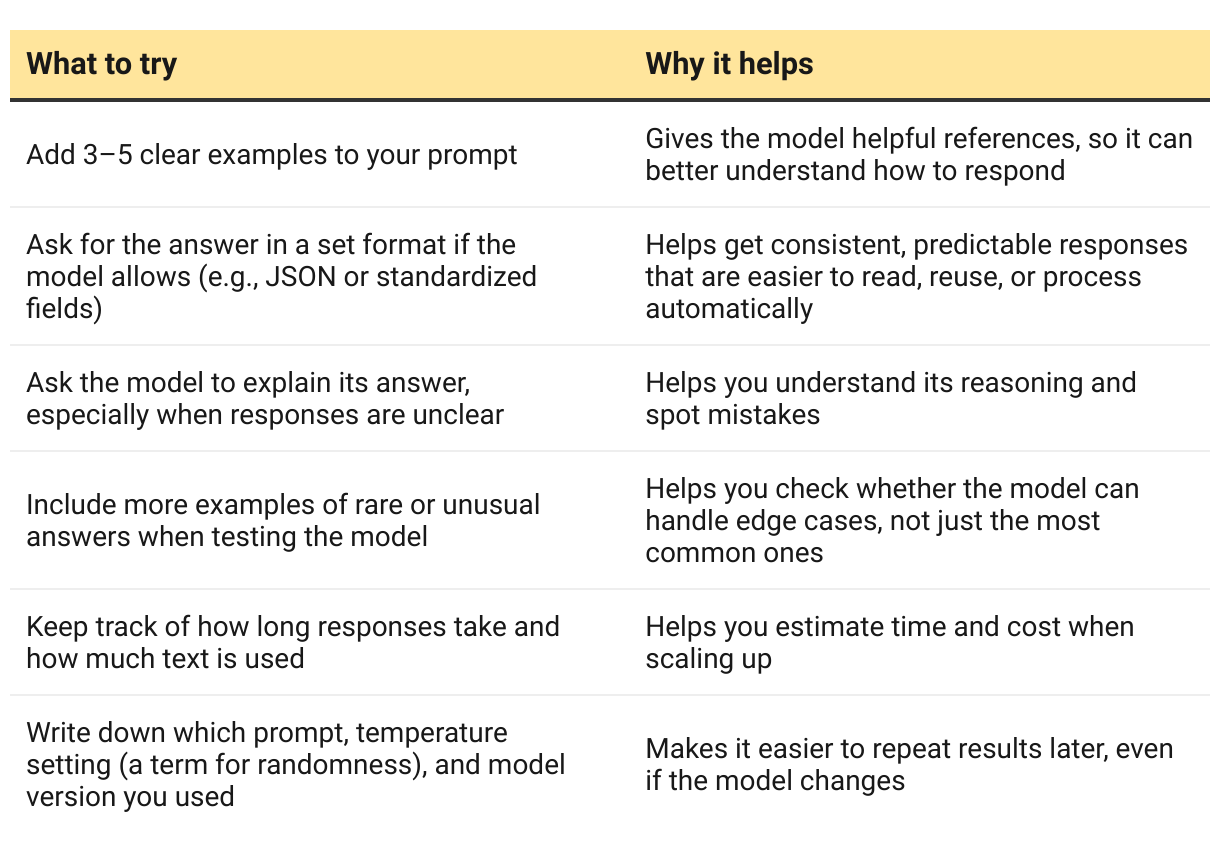 | What to try | Why it helps |
|---|---|
| Add 3–5 clear examples to your prompt | Gives the model helpful references, so it can better understand how to respond |
| Ask for the answer in a set format if the model allows (e.g., JSON or standardized fields) | Helps get consistent, predictable responses that are easier to read, reuse, or process automatically |
| Ask the model to explain its answer, especially when responses are unclear | Helps you understand its reasoning and spot mistakes |
| Include more examples of rare or unusual answers when testing the model | Helps you check whether the model can handle edge cases, not just the most common ones |
| Keep track of how long responses take and how much text is used | Helps you estimate time and cost when scaling up |
| Write down which prompt, temperature setting (a term for randomness), and model version you used | Makes it easier to repeat results later, even if the model changes |